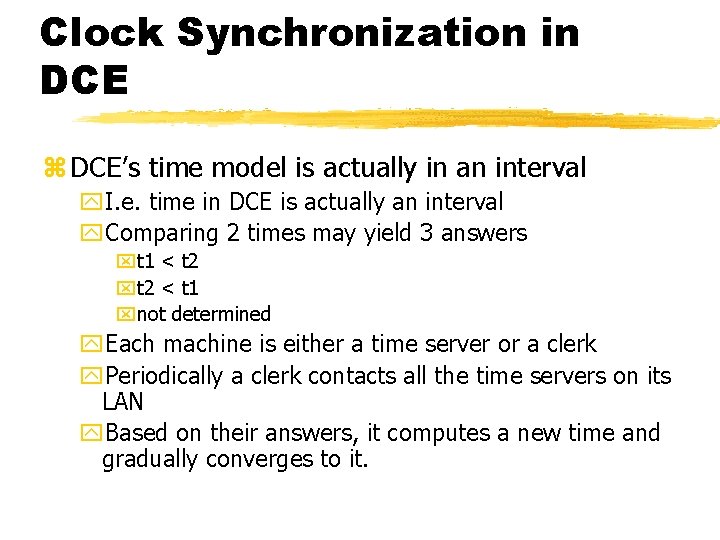 Clock Synchronization in DCE

DCE's time model is actually in an interval

I.e. time in DCE is actually an interval

Comparing 2 times may yield 3 answers

t1 < t2

t2 < t1

not determined

Each machine is either a time server or a clerk

Periodically a clerk contacts all the time servers on its LAN

Based on their answers, it computes a new time and gradually converges to it.